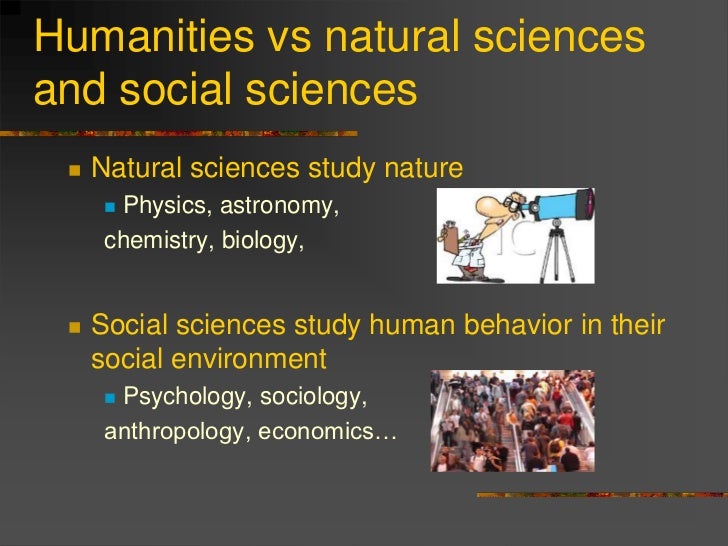 Humanities vs natural sciences and social sciences

Natural sciences study nature

Physics, astronomy, chemistry, biology,

Social sciences study human behavior in their social environment

Psychology, sociology, anthropology, economics…